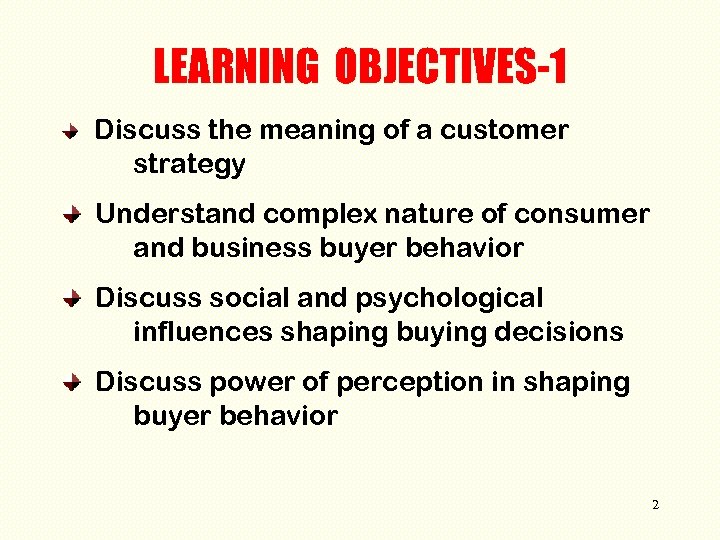 LEARNING OBJECTIVES-1

Discuss the meaning of a customer strategy

Understand complex nature of consumer and business buyer behavior

Discuss social and psychological influences shaping buying decisions

Discuss power of perception in shaping buyer behavior

2